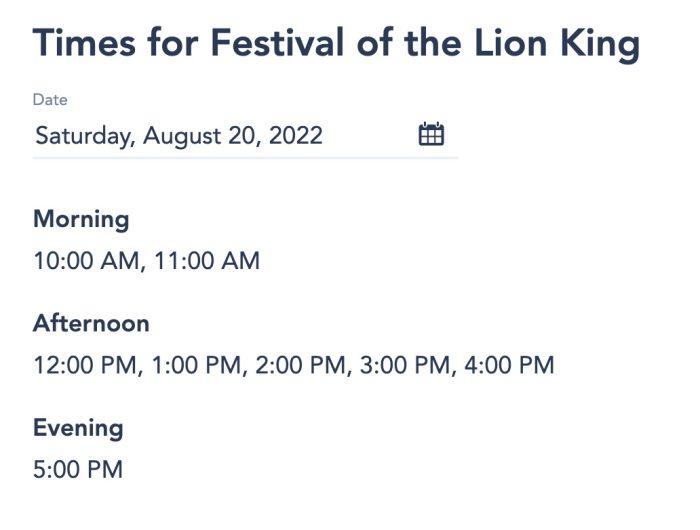 Times for Festival of the Lion King

Date
Saturday, August 20, 2022

Morning
10:00 AM, 11:00 AM

Afternoon
12:00 PM, 1:00 PM, 2:00 PM, 3:00 PM, 4:00 PM

Evening
5:00 PM